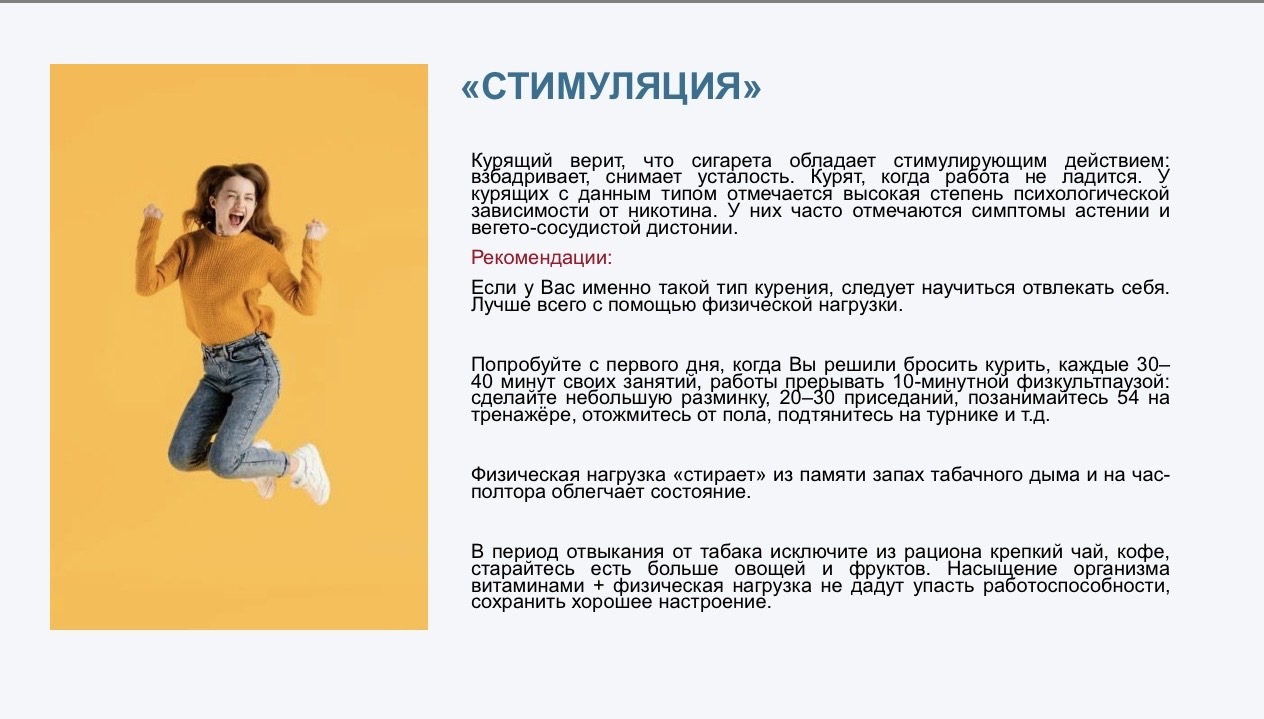 «СТИМУЛЯЦИЯ»

Курящий верит, что сигарета обладает стимулирующим действием: взбадривает, снимает усталость. Курят, когда работа не ладится. У курящих с данным типом отмечается высокая степень психологической зависимости от никотина. У них часто отмечаются симптомы астении и вегето-сосудистой дистонии.

Рекомендации:

Если у Вас именно такой тип курения, следует научиться отвлекать себя. Лучше всего с помощью физической нагрузки.

Попробуйте с первого дня, когда Вы решили бросить курить, каждые 30–40 минут своих занятий, работы прерывать 10-минутной физкультпаузой: сделайте небольшую разминку, 20–30 приседаний, позанимайтесь 54 на тренажёре, отожмитесь от пола, подтянитесь на турнике и т.д.

Физическая нагрузка «стирает» из памяти запах табачного дыма и на час-полтора облегчает состояние.

В период отвыкания от табака исключите из рациона крепкий чай, кофе, старайтесь есть больше овощей и фруктов. Насыщение организма витаминами + физическая нагрузка не дадут упасть работоспособности, сохранить хорошее настроение.